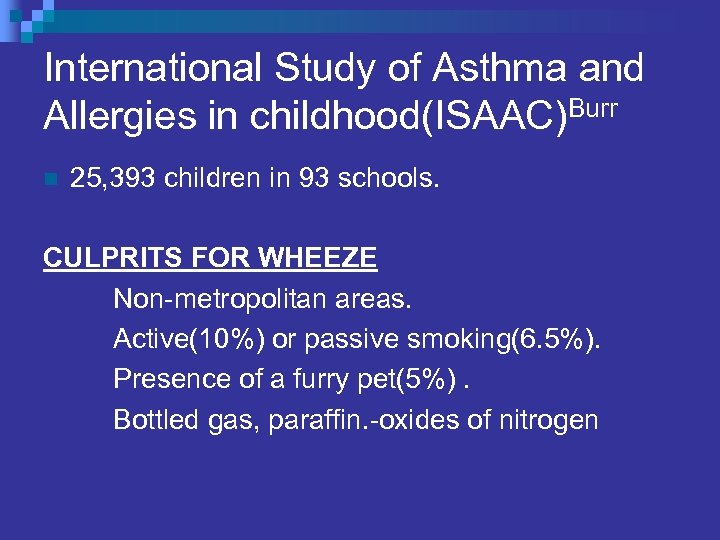 International Study of Asthma and Allergies in childhood(ISAAC)$^{Burr}$

25,393 children in 93 schools.

CULPRITS FOR WHEEZE

Non-metropolitan areas.

Active(10%) or passive smoking(6.5%).

Presence of a furry pet(5%) .

Bottled gas, paraffin.-oxides of nitrogen